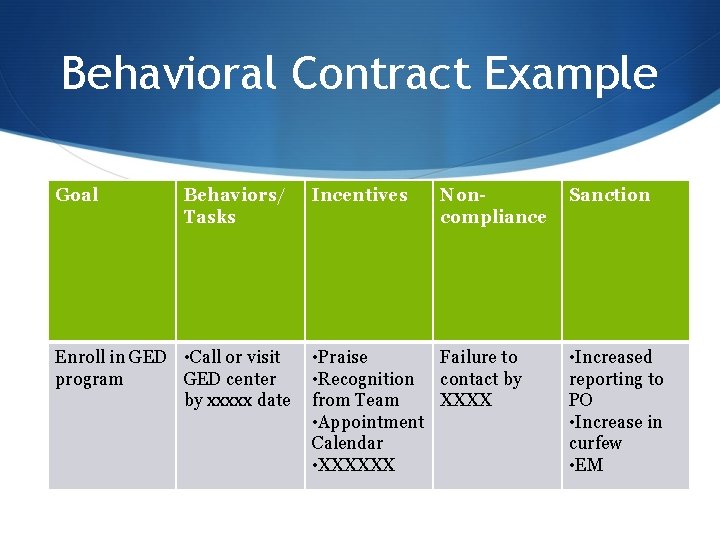 Behavioral Contract Example

| Goal | Behaviors/ Tasks | Incentives | Non-compliance | Sanction |
|---|---|---|---|---|
| Enroll in GED program | •Call or visit GED center by xxxxx date | •Praise •Recognition from Team •Appointment Calendar •XXXXXX | Failure to contact by XXXX | •Increased reporting to PO •Increase in curfew •EM |